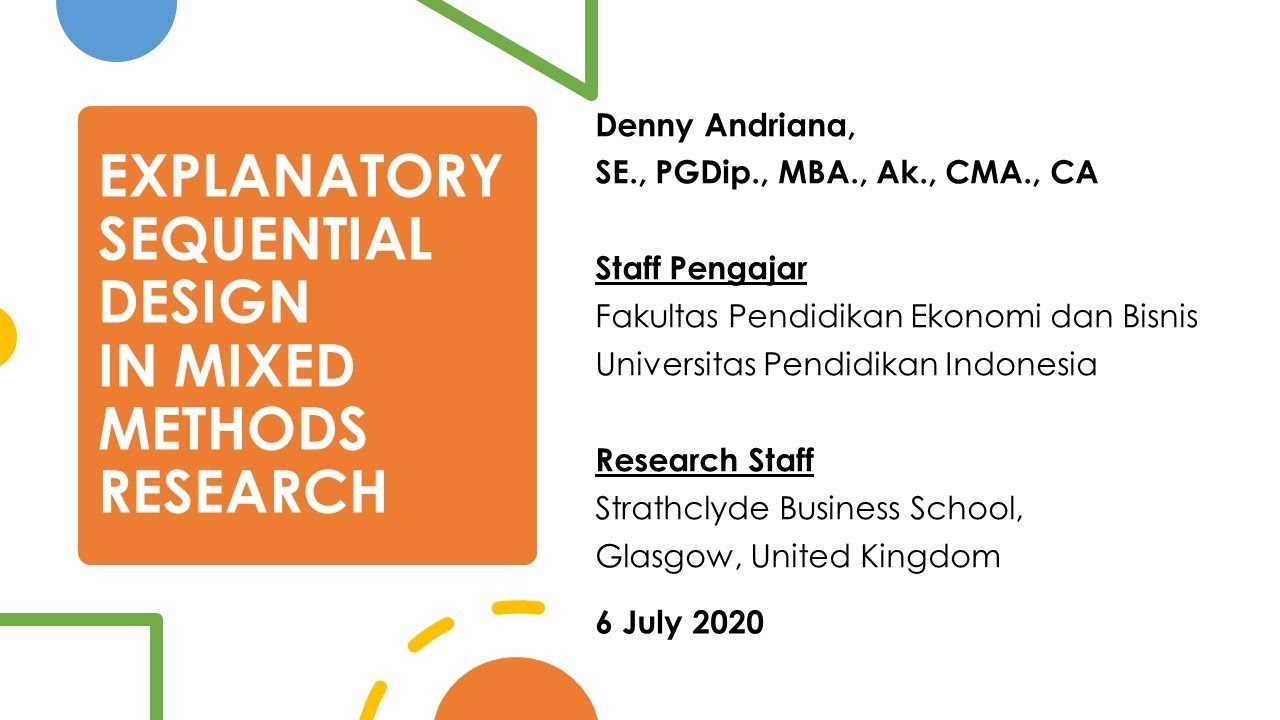 EXPLANATORY SEQUENTIAL DESIGN IN MIXED METHODS RESEARCH

Denny Andriana,
SE., PGDip., MBA., Ak., CMA., CA

Staff Pengajar
Fakultas Pendidikan Ekonomi dan Bisnis
Universitas Pendidikan Indonesia

Research Staff
Strathclyde Business School,
Glasgow, United Kingdom

6 July 2020